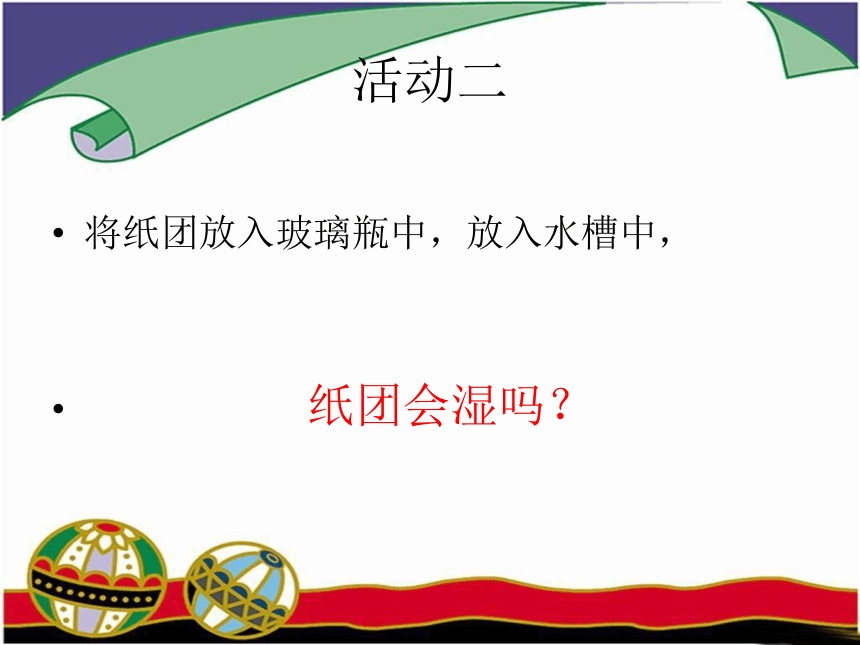 活动二

• 将纸团放入玻璃瓶中，放入水槽中，

• 纸团会湿吗？